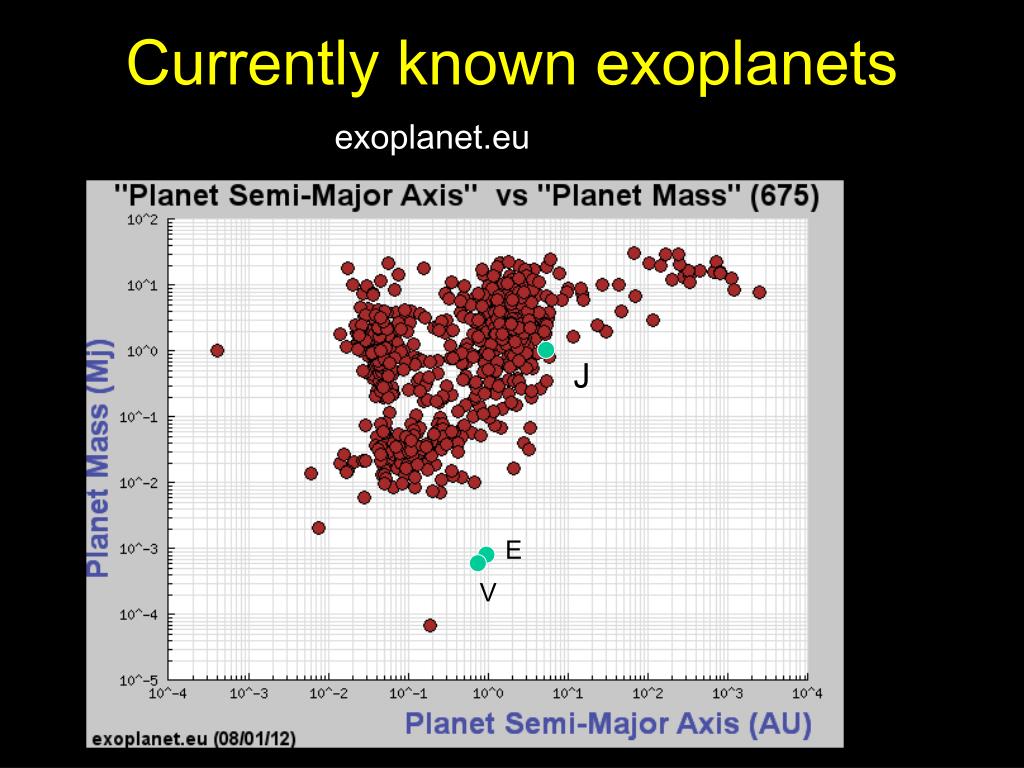 Currently known exoplanets

exoplanet.eu

"Planet Semi-Major Axis" vs "Planet Mass" (675)

Planet Mass (Mj)

10^2

10^1

10^0

10^-1

10^-2

10^-3

10^-4

10^-5

J

E

V

10^-4 10^-3 10^-2 10^-1 10^0 10^1 10^2 10^3 10^4

Planet Semi-Major Axis (AU)

exoplanet.eu (08/01/12)